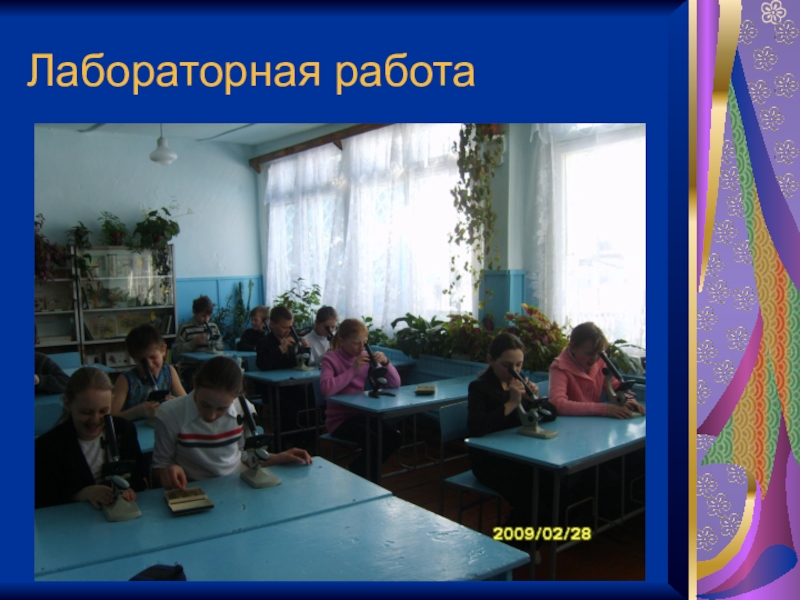 Лабораторная работа

2009/02/28